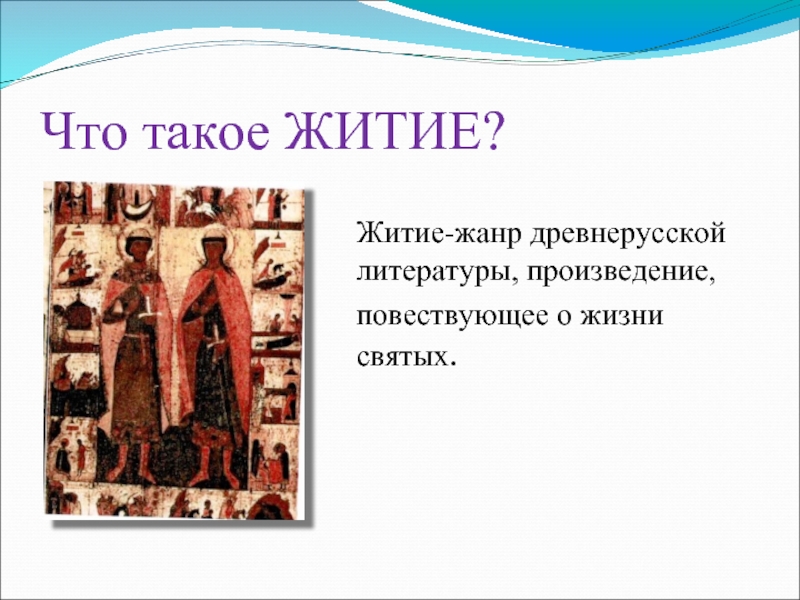 Что такое ЖИТИЕ?

Житие-жанр древнерусской литературы, произведение, повествующее о жизни святых.